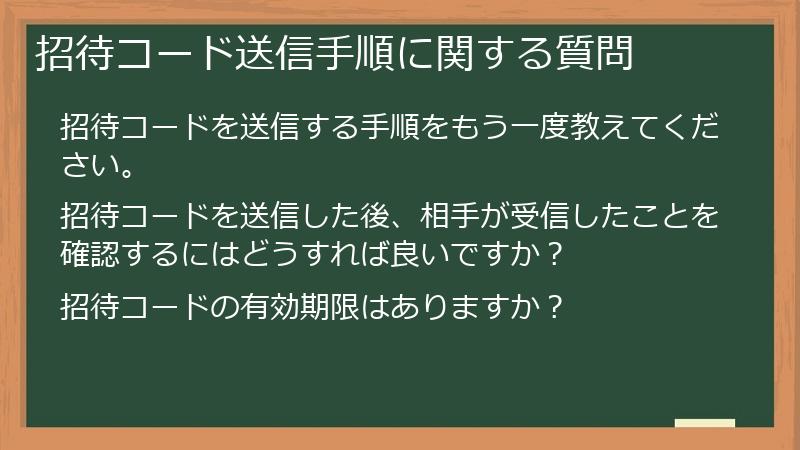 招待コード送信手順に関する質問

招待コードを送信する手順をもう一度教えてください。

招待コードを送信した後、相手が受信したことを確認するにはどうすれば良いですか？

招待コードの有効期限はありますか？